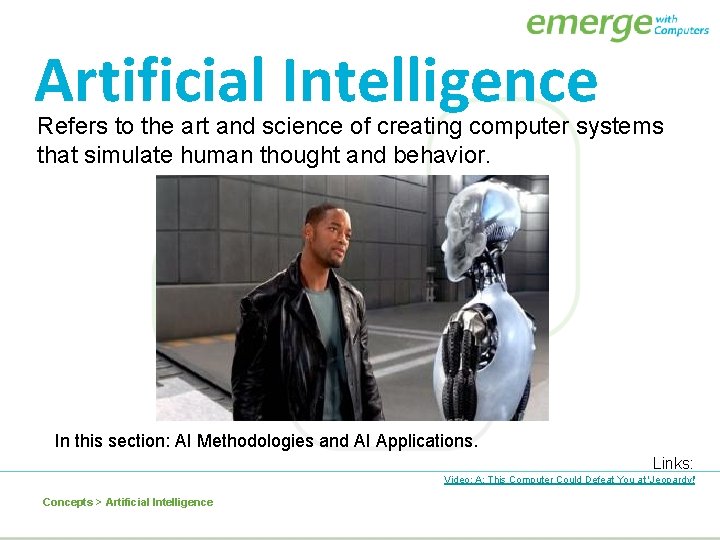 emerge with Computers

Artificial Intelligence

Refers to the art and science of creating computer systems that simulate human thought and behavior.

In this section: AI Methodologies and AI Applications.

Links:

Video: A: This Computer Could Defeat You at 'Jeopardy!'

Concepts > Artificial Intelligence